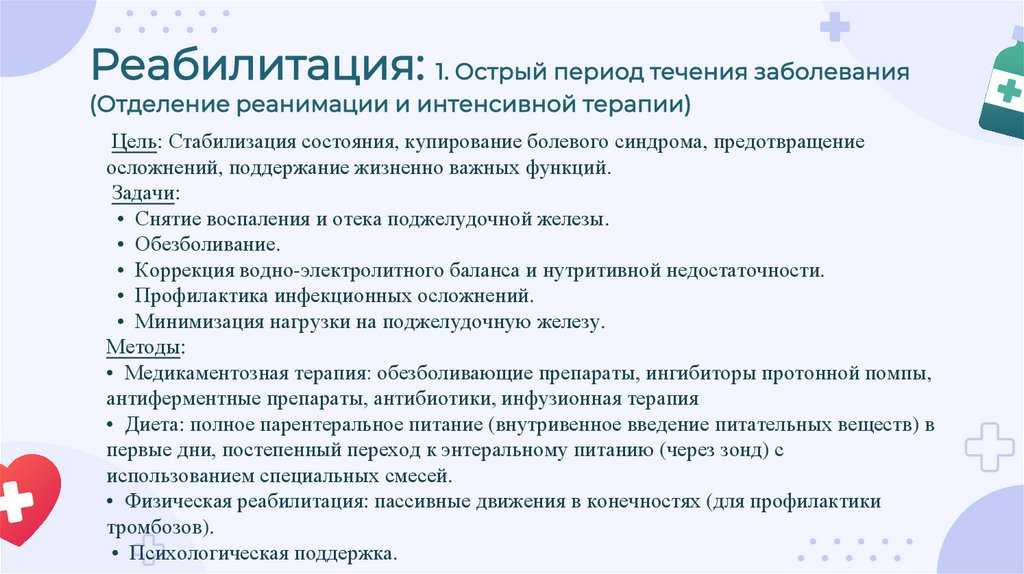 Реабилитация: 1. Острый период течения заболевания (Отделение реанимации и интенсивной терапии)

Цель: Стабилизация состояния, купирование болевого синдрома, предотвращение осложнений, поддержание жизненно важных функций.

Задачи:
• Снятие воспаления и отека поджелудочной железы.
• Обезболивание.
• Коррекция водно-электролитного баланса и нутритивной недостаточности.
• Профилактика инфекционных осложнений.
• Минимизация нагрузки на поджелудочную железу.

Методы:
• Медикаментозная терапия: обезболивающие препараты, ингибиторы протонной помпы, антиферментные препараты, антибиотики, инфузионная терапия
• Диета: полное парентеральное питание (внутривенное введение питательных веществ) в первые дни, постепенный переход к энтеральному питанию (через зонд) с использованием специальных смесей.
• Физическая реабилитация: пассивные движения в конечностях (для профилактики тромбозов).
• Психологическая поддержка.